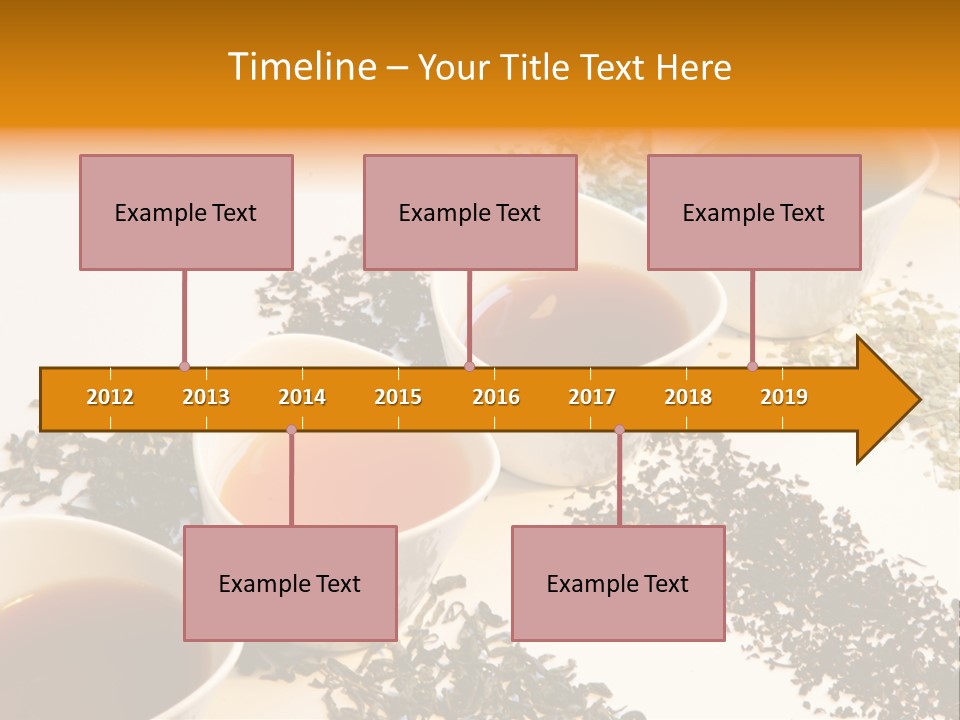 Timeline – Your Title Text Here

Example Text

Example Text

Example Text

2012 2013 2014 2015 2016 2017 2018 2019

Example Text

Example Text